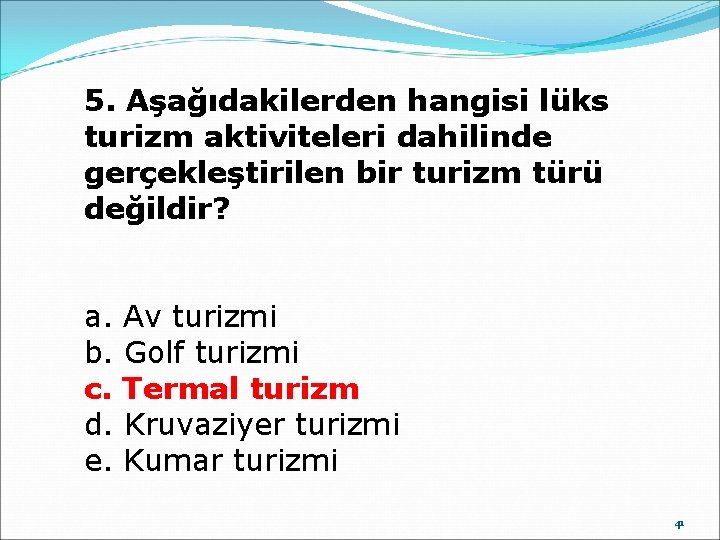 5. Aşağıdakilerden hangisi lüks turizm aktiviteleri dahilinde gerçekleştirilen bir turizm türü değildir?

a. Av turizmi
b. Golf turizmi
c. Termal turizm
d. Kruvaziyer turizmi
e. Kumar turizmi

41